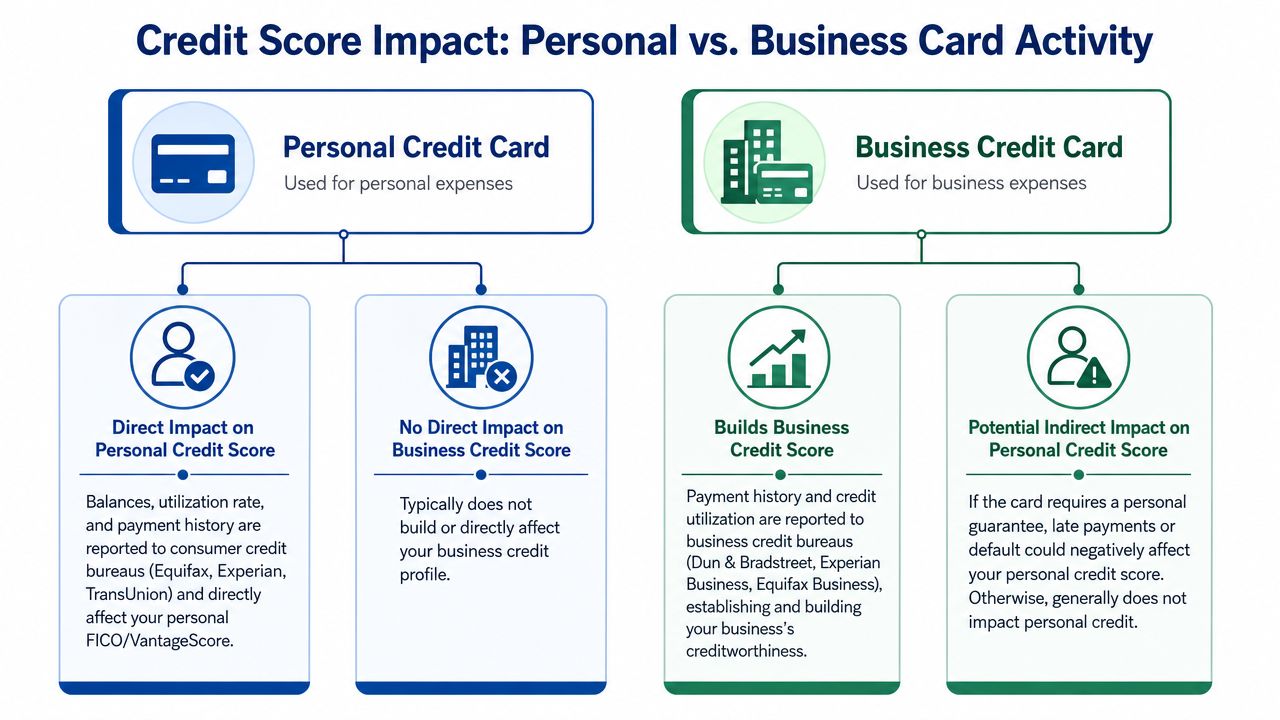 Credit Score Impact: Personal vs. Business Card Activity

Personal Credit Card
Used for personal expenses

Direct Impact on Personal Credit Score

Balances, utilization rate, and payment history are reported to consumer credit bureaus (Equifax, Experian, TransUnion) and directly affect your personal FICO/VantageScore.

No Direct Impact on Business Credit Score

Typically does not build or directly affect your business credit profile.

Business Credit Card
Used for business expenses

Builds Business Credit Score

Payment history and credit utilization are reported to business credit bureaus (Dun & Bradstreet, Experian Business, Equifax Business), establishing and building your business's creditworthiness.

Potential Indirect Impact on Personal Credit Score

If the card requires a personal guarantee, late payments or default could negatively affect your personal credit score. Otherwise, generally does not impact personal credit.